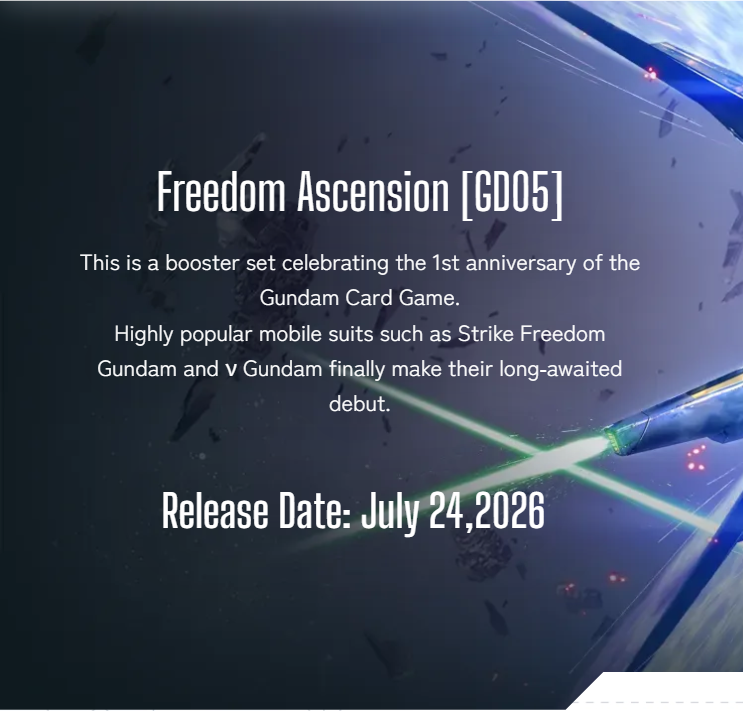 Freedom Ascension [GD05]

This is a booster set celebrating the 1st anniversary of the Gundam Card Game.
Highly popular mobile suits such as Strike Freedom Gundam and ν Gundam finally make their long-awaited debut.

Release Date: July 24,2026